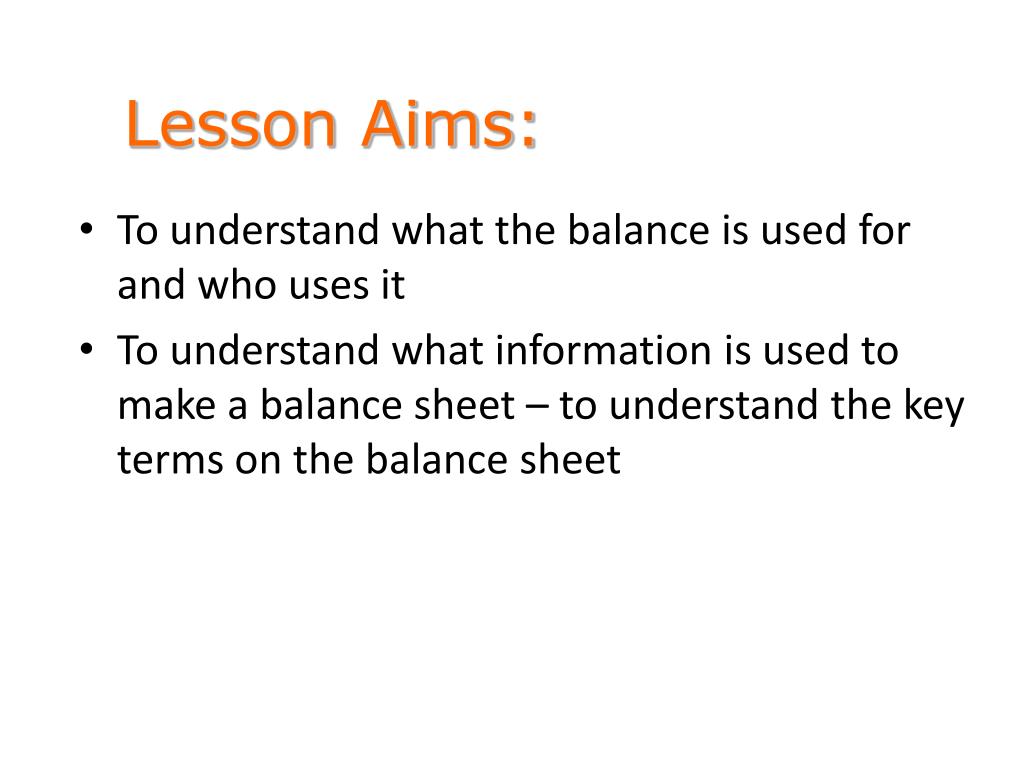 Lesson Aims:

• To understand what the balance is used for and who uses it

• To understand what information is used to make a balance sheet – to understand the key terms on the balance sheet